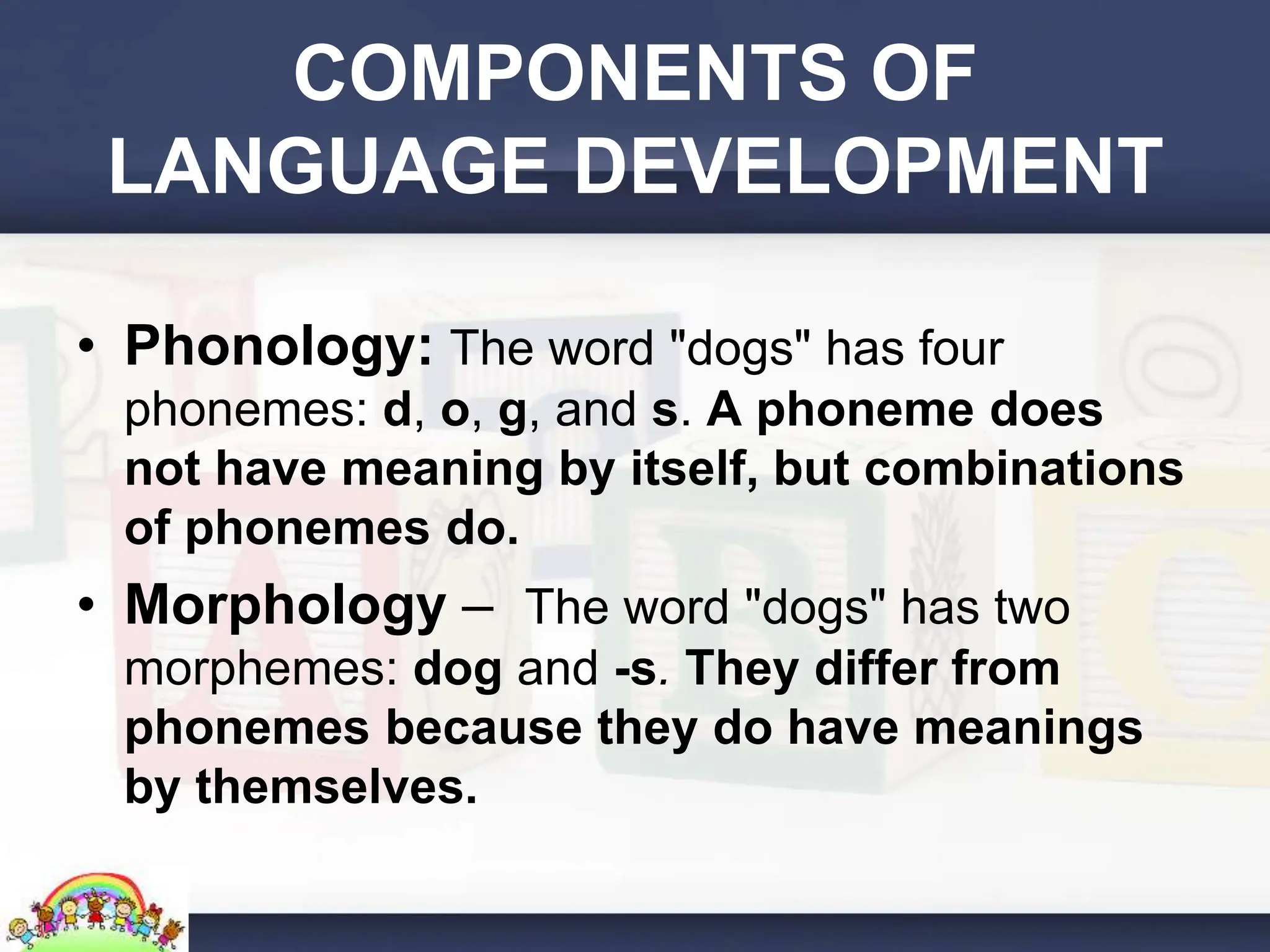 COMPONENTS OF LANGUAGE DEVELOPMENT

• Phonology: The word "dogs" has four phonemes: d, o, g, and s. A phoneme does not have meaning by itself, but combinations of phonemes do.

• Morphology – The word "dogs" has two morphemes: dog and -s. They differ from phonemes because they do have meanings by themselves.